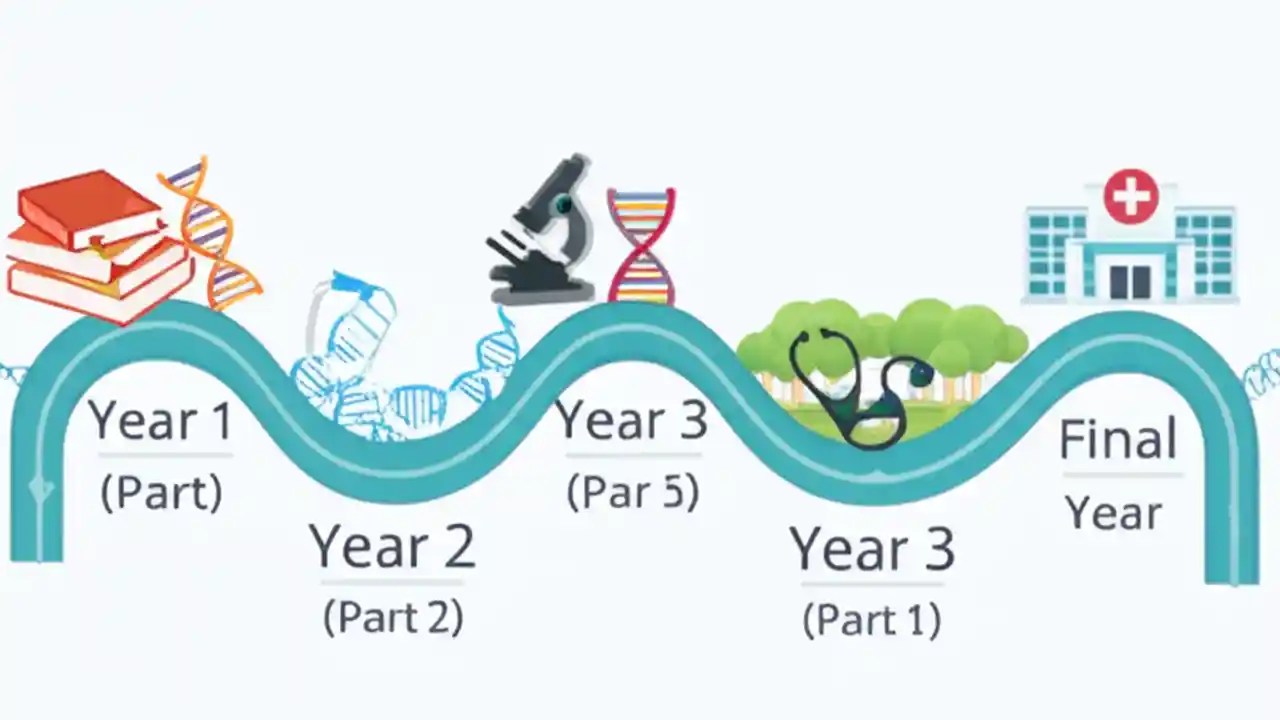 Year 1
(Part)

Year 2
(Part 2)

Year 3
(Par 5)

Year 3
(Part 1)

Final
Year